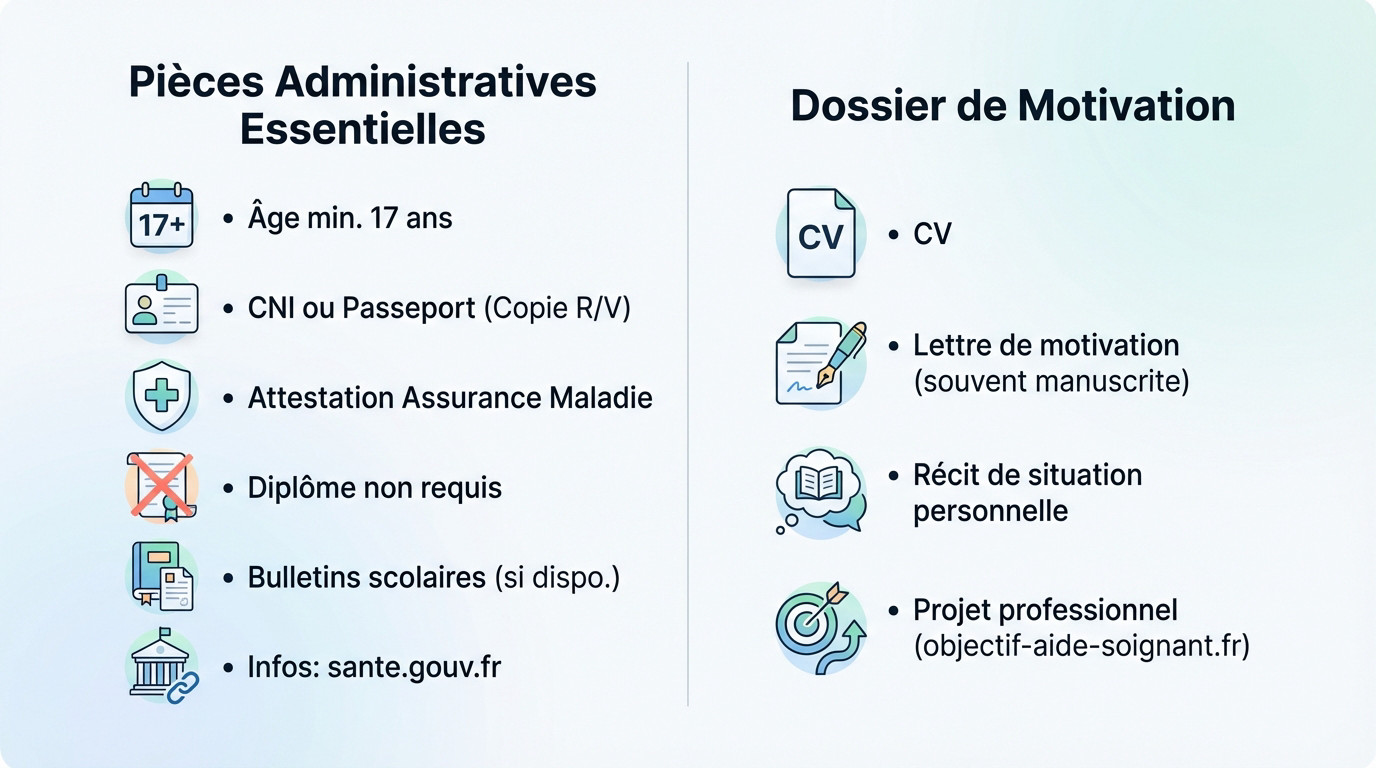 Pièces Administratives Essentielles

17+

• Âge min. 17 ans

• CNI ou Passeport (Copie R/V)

• Attestation Assurance Maladie

• Diplôme non requis

• Bulletins scolaires (si dispo.)

• Infos: sante.gouv.fr

Dossier de Motivation

CV

• CV

• Lettre de motivation (souvent manuscrite)

• Récit de situation personnelle

• Projet professionnel (objectif-aide-soignant.fr)